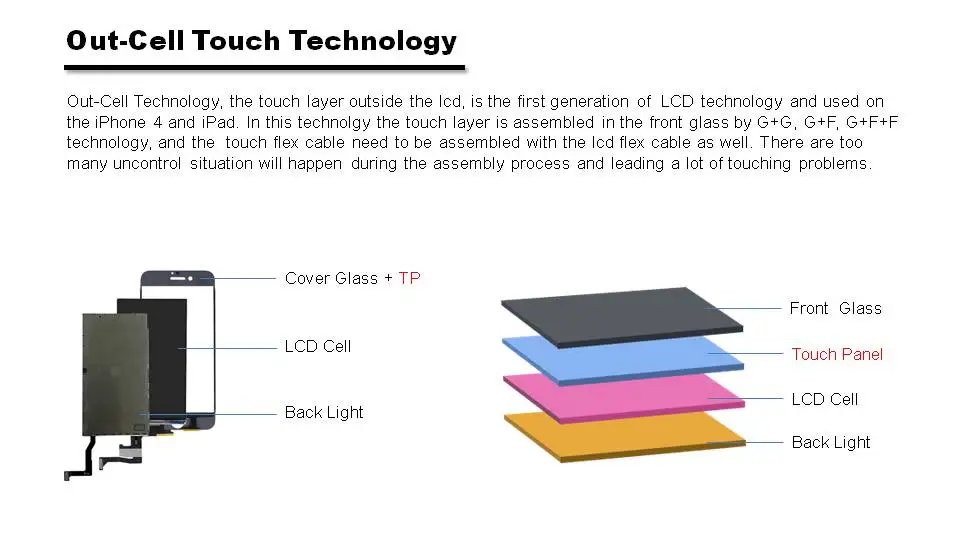 Out-Cell Touch Technology

Out-Cell Technology, the touch layer outside the lcd, is the first generation of LCD technology and used on the iPhone 4 and iPad. In this technolgy the touch layer is assembled in the front glass by G+G, G+F, G+F+F technology, and the touch flex cable need to be assembled with the lcd flex cable as well. There are too many uncontrol situation will happen during the assembly process and leading a lot of touching problems.

Cover Glass + TP

LCD Cell

Back Light

Front Glass

Touch Panel

LCD Cell

Back Light